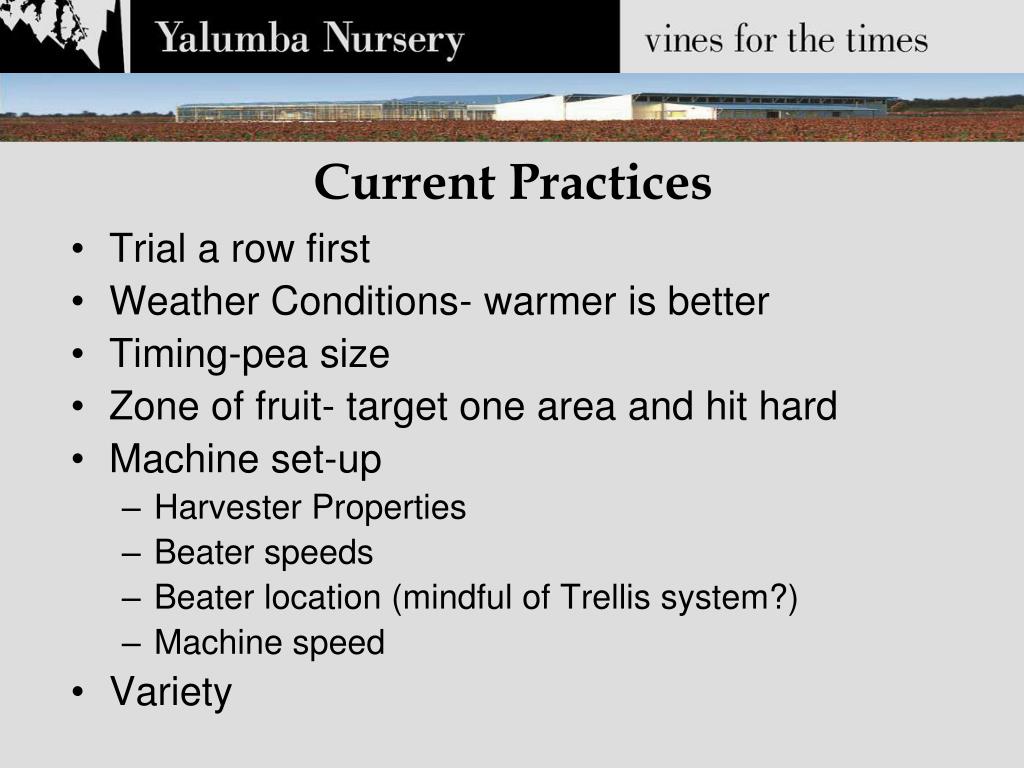 Yalumba Nursery

vines for the times

Current Practices

• Trial a row first
• Weather Conditions- warmer is better
• Timing-pea size
• Zone of fruit- target one area and hit hard
• Machine set-up
– Harvester Properties
– Beater speeds
– Beater location (mindful of Trellis system?)
– Machine speed
• Variety